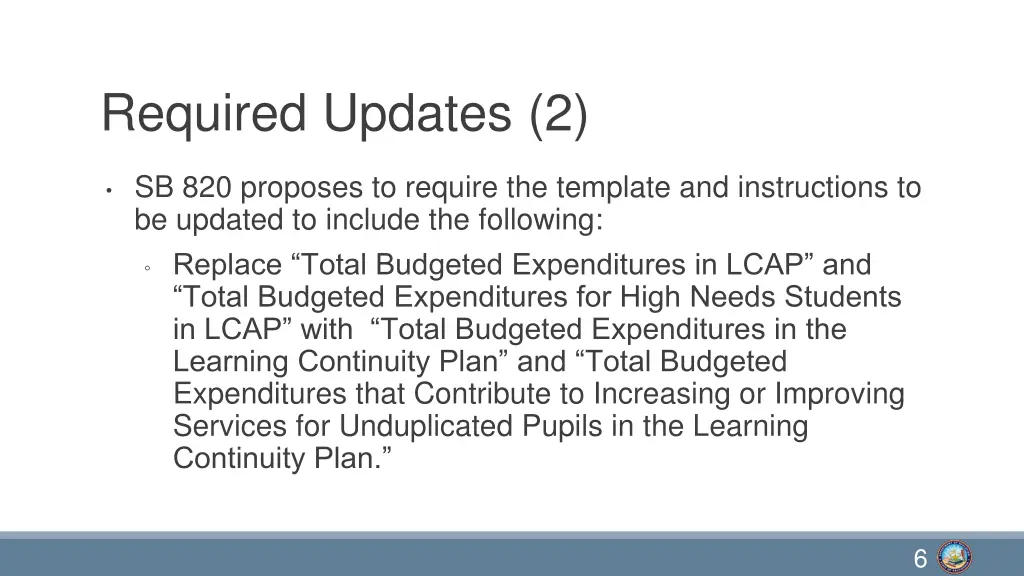 Required Updates (2)

• SB 820 proposes to require the template and instructions to be updated to include the following:

◦ Replace “Total Budgeted Expenditures in LCAP” and “Total Budgeted Expenditures for High Needs Students in LCAP” with “Total Budgeted Expenditures in the Learning Continuity Plan” and “Total Budgeted Expenditures that Contribute to Increasing or Improving Services for Unduplicated Pupils in the Learning Continuity Plan.”

6